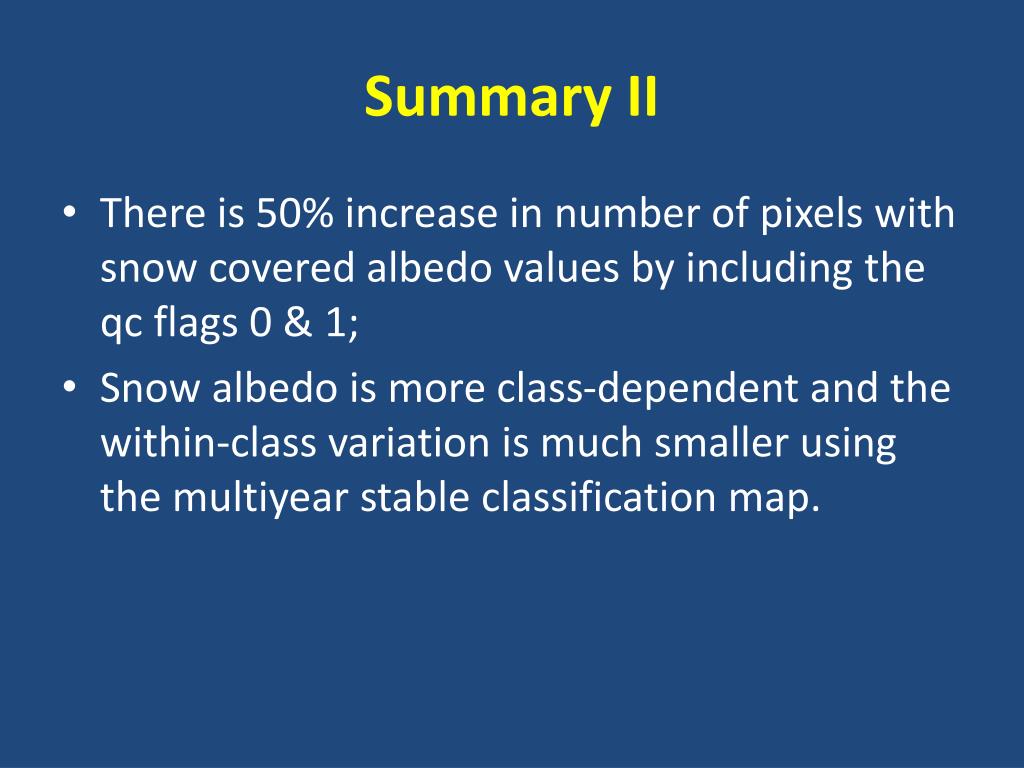 Summary II

• There is 50% increase in number of pixels with snow covered albedo values by including the qc flags 0 & 1;

• Snow albedo is more class-dependent and the within-class variation is much smaller using the multiyear stable classification map.